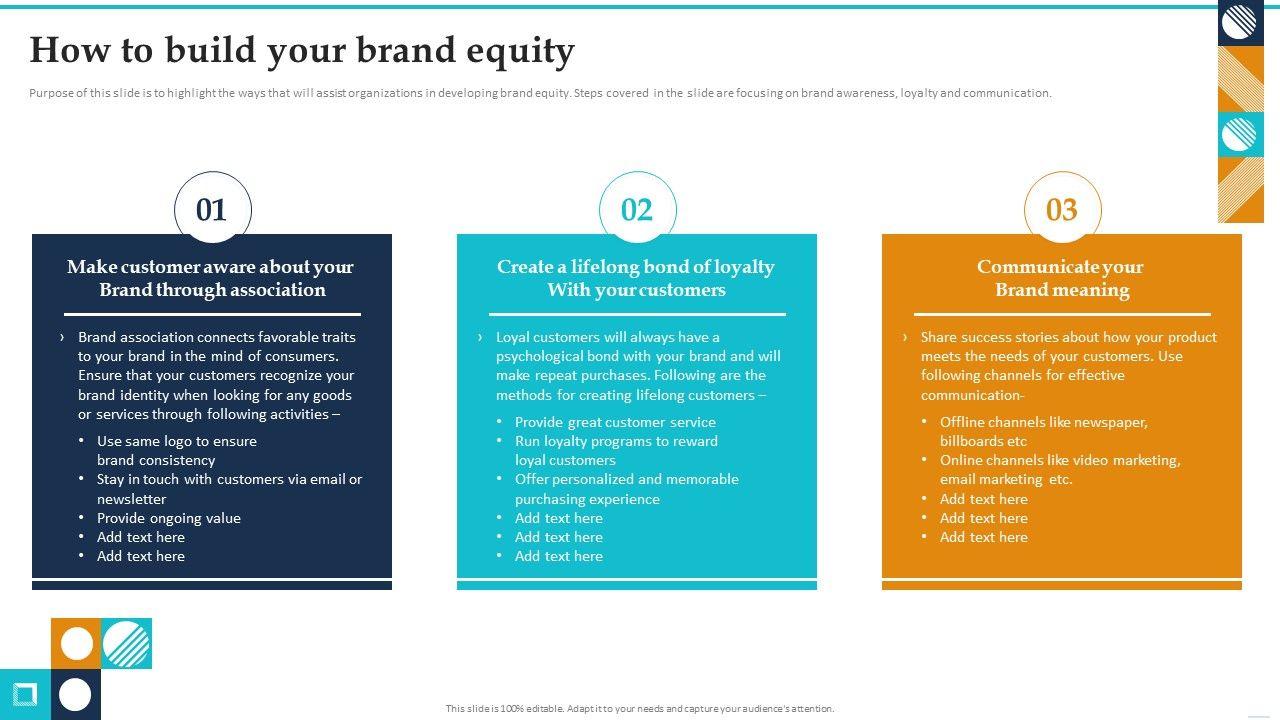 How to build your brand equity

Purpose of this slide is to highlight the ways that will assist organizations in developing brand equity. Steps covered in the slide are focusing on brand awareness, loyalty and communication.

01

Make customer aware about your Brand through association

› Brand association connects favorable traits to your brand in the mind of consumers. Ensure that your customers recognize your brand identity when looking for any goods or services through following activities –

• Use same logo to ensure brand consistency
• Stay in touch with customers via email or newsletter
• Provide ongoing value
• Add text here
• Add text here

02

Create a lifelong bond of loyalty With your customers

› Loyal customers will always have a psychological bond with your brand and will make repeat purchases. Following are the methods for creating lifelong customers –

• Provide great customer service
• Run loyalty programs to reward loyal customers
• Offer personalized and memorable purchasing experience
• Add text here
• Add text here
• Add text here

03

Communicate your Brand meaning

› Share success stories about how your product meets the needs of your customers. Use following channels for effective communication-

• Offline channels like newspaper, billboards etc
• Online channels like video marketing, email marketing etc.
• Add text here
• Add text here
• Add text here

This slide is 100% editable. Adapt it to your needs and capture your audience's attention.